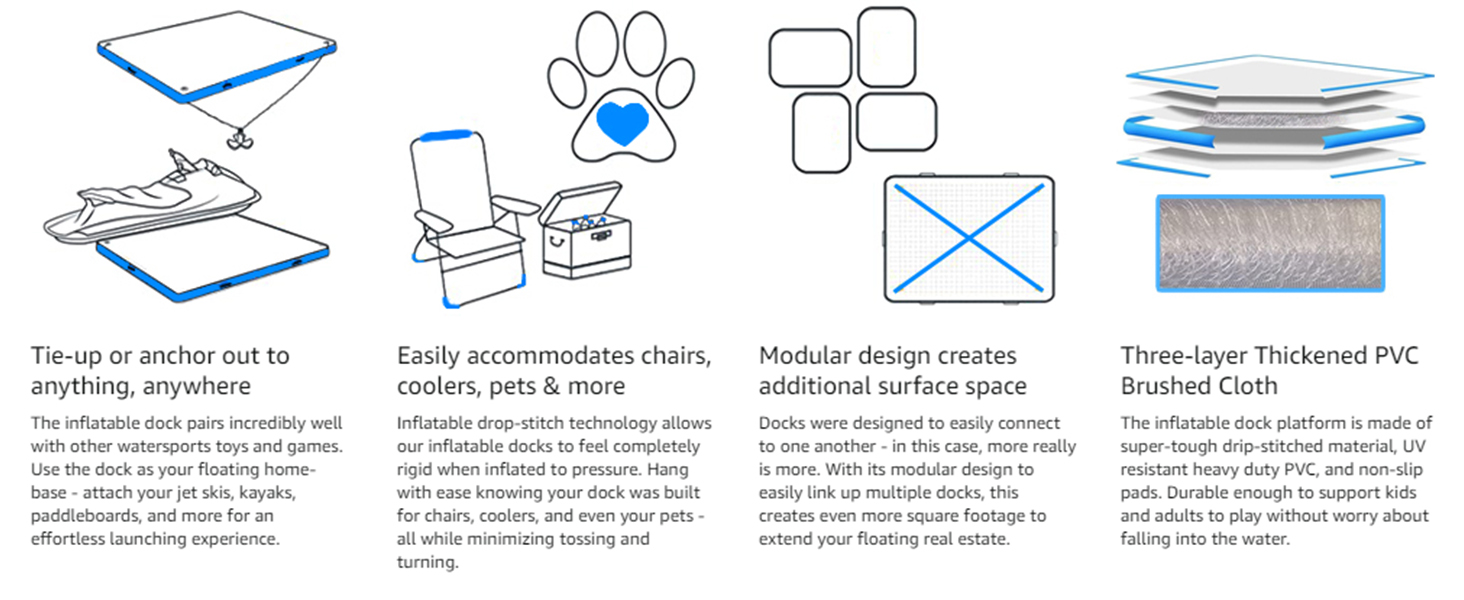 Tie-up or anchor out to anything, anywhere

The inflatable dock pairs incredibly well with other watersports toys and games. Use the dock as your floating home-base - attach your jet skis, kayaks, paddleboards, and more for an effortless launching experience.

Easily accommodates chairs, coolers, pets & more

Inflatable drop-stitch technology allows our inflatable docks to feel completely rigid when inflated to pressure. Hang with ease knowing your dock was built for chairs, coolers, and even your pets - all while minimizing tossing and turning.

Modular design creates additional surface space

Docks were designed to easily connect to one another - in this case, more really is more. With its modular design to easily link up multiple docks, this creates even more square footage to extend your floating real estate.

Three-layer Thickened PVC Brushed Cloth

The inflatable dock platform is made of super-tough drip-stitched material, UV resistant heavy duty PVC, and non-slip pads. Durable enough to support kids and adults to play without worry about falling into the water.